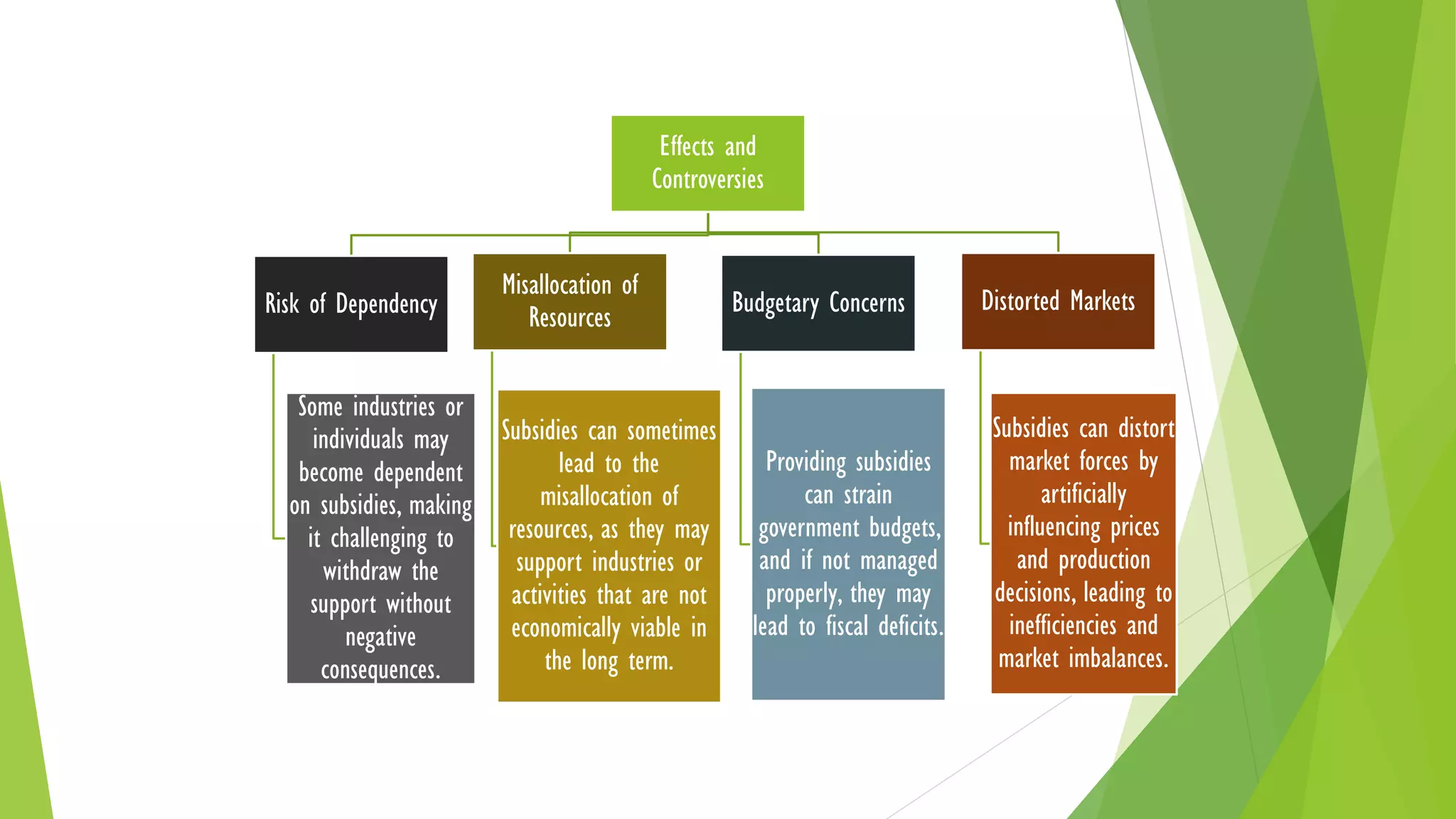 Effects and Controversies

Risk of Dependency

Some industries or individuals may become dependent on subsidies, making it challenging to withdraw the support without negative consequences.

Misallocation of Resources

Subsidies can sometimes lead to the misallocation of resources, as they may support industries or activities that are not economically viable in the long term.

Budgetary Concerns

Providing subsidies can strain government budgets, and if not managed properly, they may lead to fiscal deficits.

Distorted Markets

Subsidies can distort market forces by artificially influencing prices and production decisions, leading to inefficiencies and market imbalances.